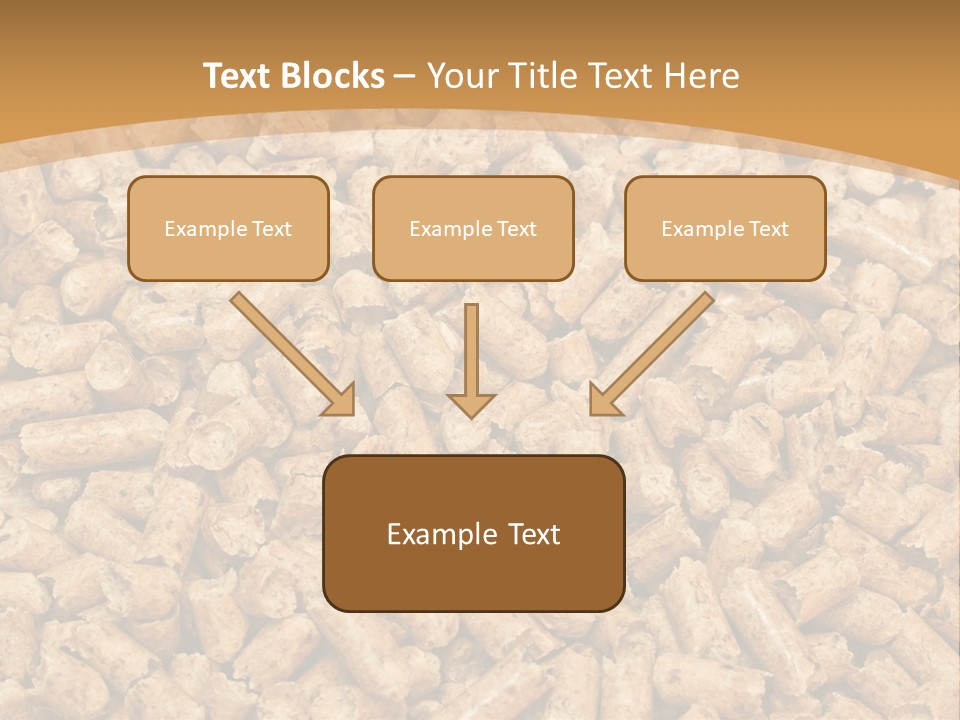 Text Blocks – Your Title Text Here

Example Text

Example Text

Example Text

Example Text